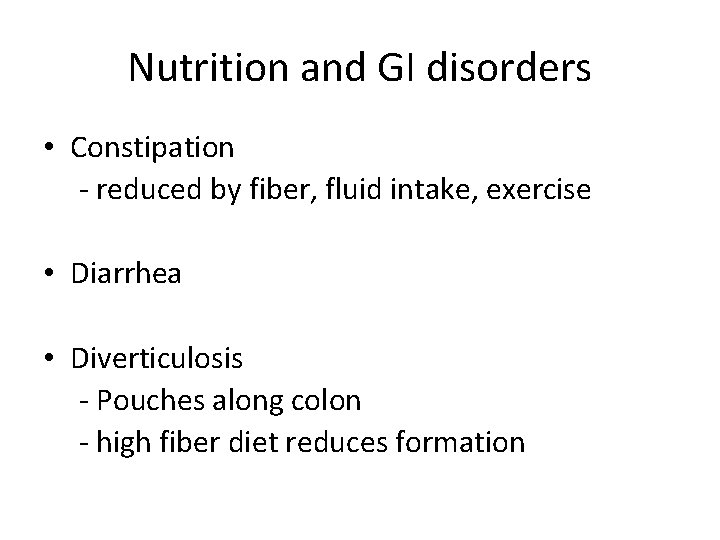 Nutrition and GI disorders

• Constipation
- reduced by fiber, fluid intake, exercise

• Diarrhea

• Diverticulosis
- Pouches along colon
- high fiber diet reduces formation